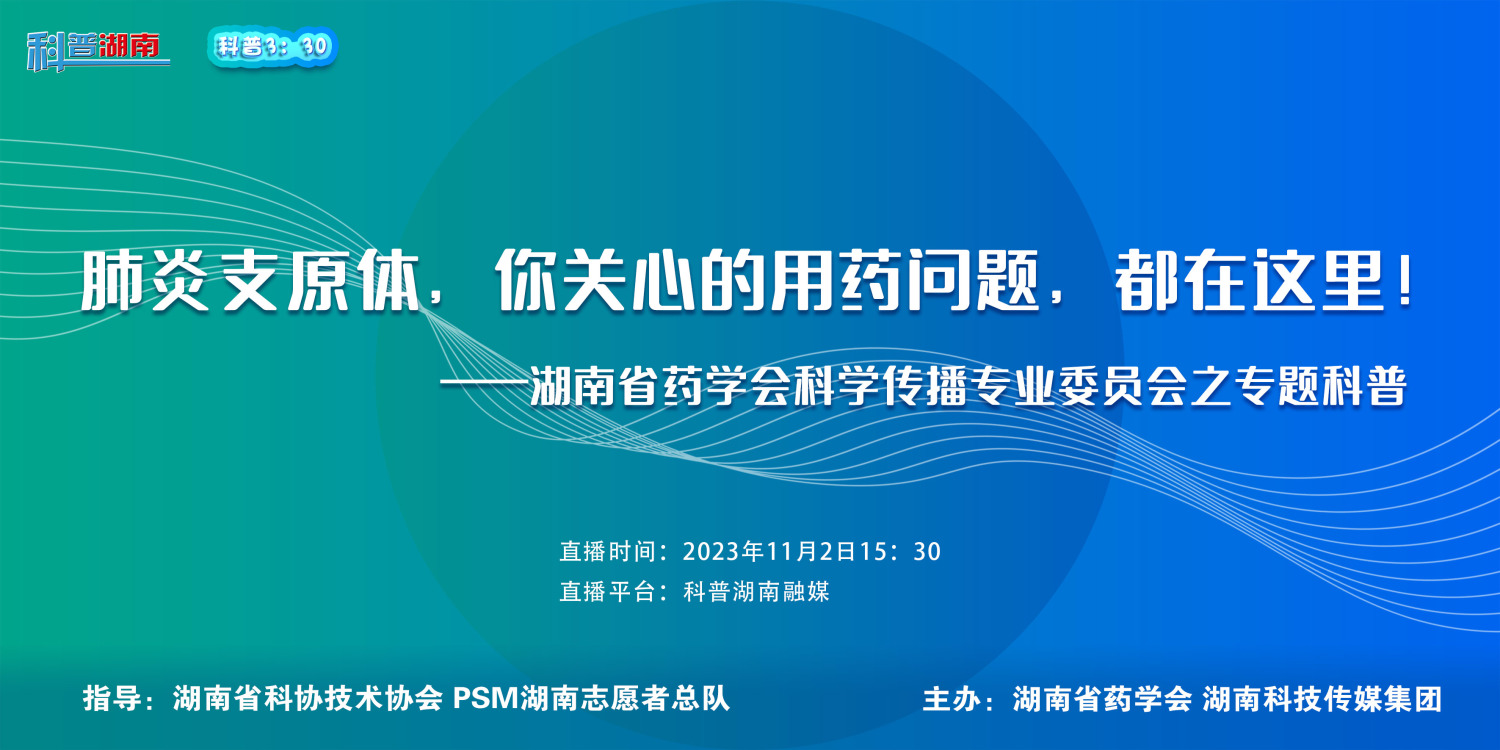 科普湖南

科普3：30

肺炎支原体，你关心的用药问题，都在这里！

——湖南省药学会科学传播专业委员会之专题科普

直播时间：2023年11月2日15：30
直播平台：科普湖南融媒

指导：湖南省科协技术协会 PSM湖南志愿者总队

主办：湖南省药学会 湖南科技传媒集团